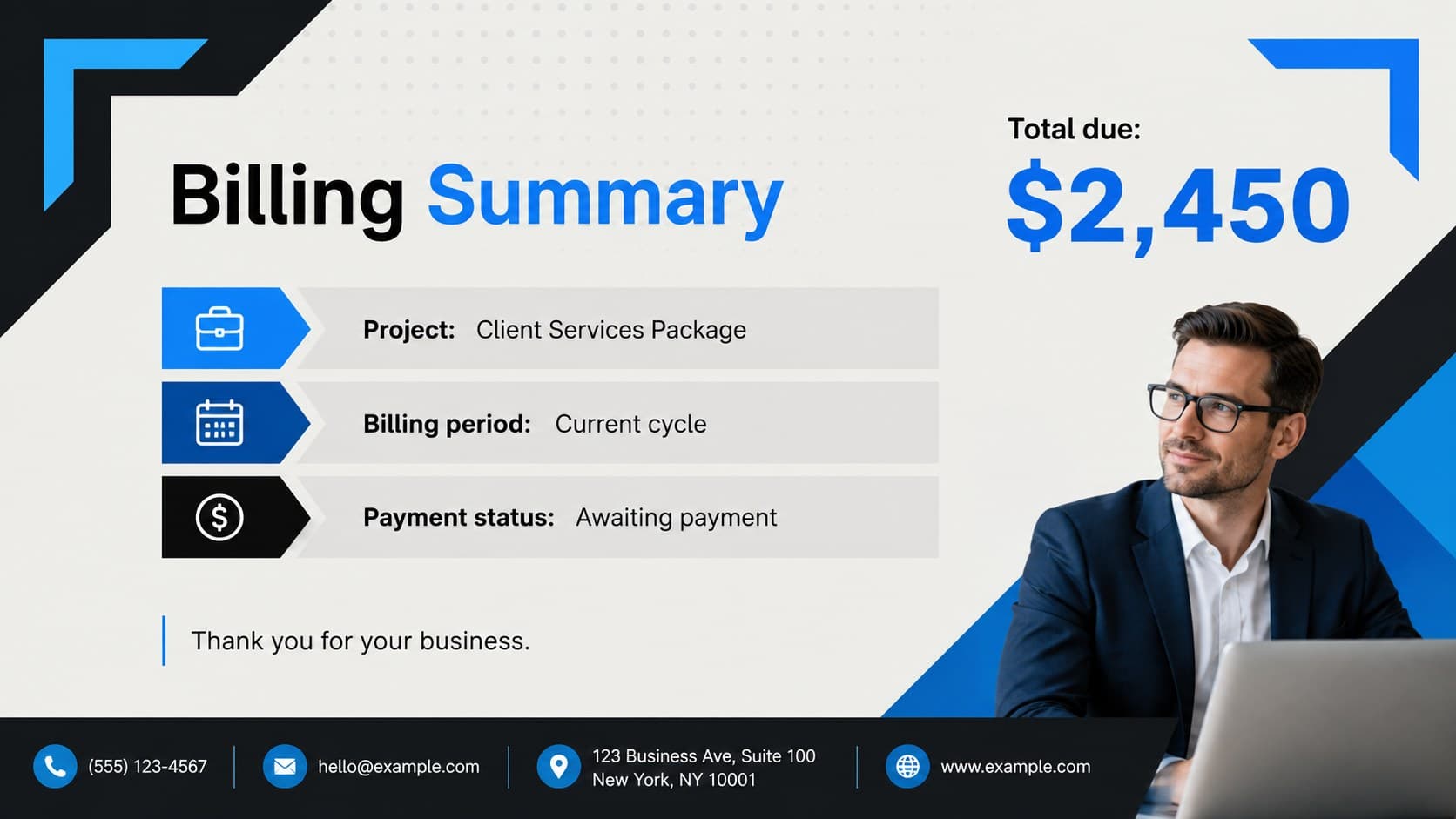 Billing Summary

Total due:
$2,450

Project: Client Services Package

Billing period: Current cycle

Payment status: Awaiting payment

Thank you for your business.

(555) 123-4567

hello@example.com

123 Business Ave, Suite 100
New York, NY 10001

www.example.com